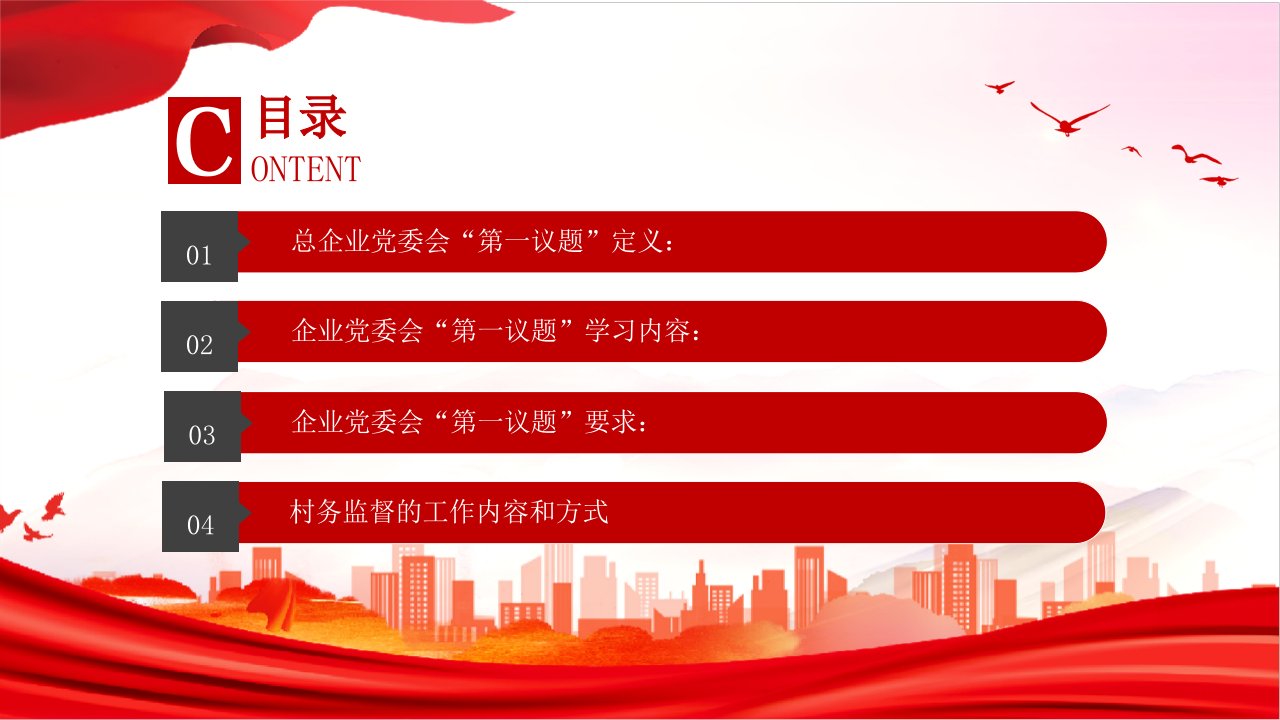 C 目录
ONTENT

01 总企业党委会“第一议题”定义：

02 企业党委会“第一议题”学习内容：

03 企业党委会“第一议题”要求：

04 村务监督的工作内容和方式